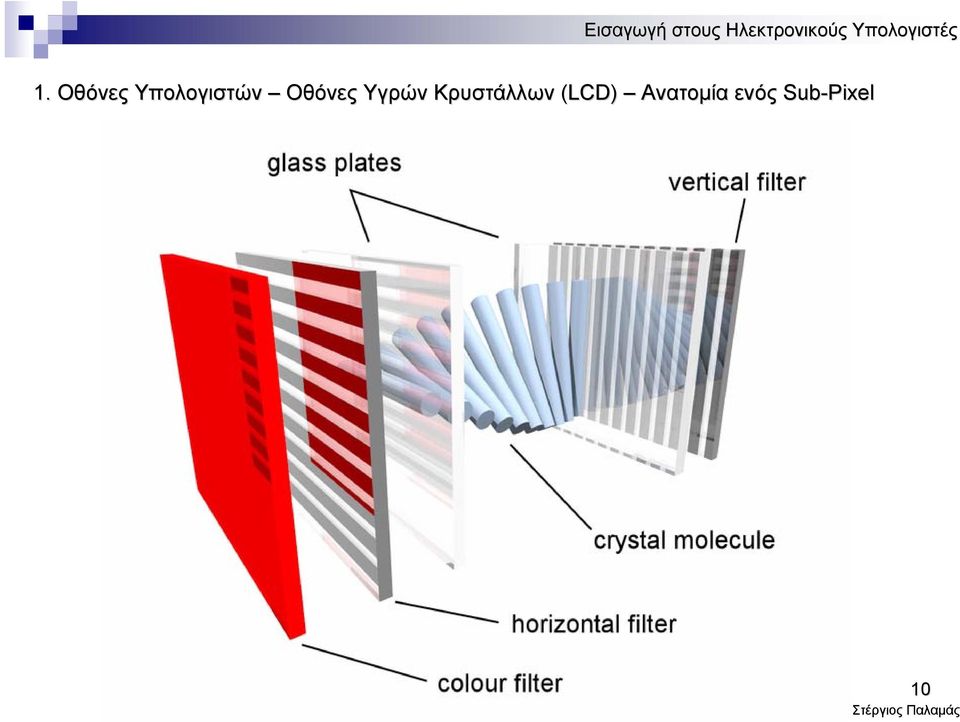 Εισαγωγή στους Ηλεκτρονικούς Υπολογιστές

1. Οθόνες Υπολογιστών – Οθόνες Υγρών Κρυστάλλων (LCD) – Ανατομία ενός Sub-Pixel

glass plates

vertical filter

crystal molecule

horizontal filter

colour filter

10

Στέργιος Παλαμάς